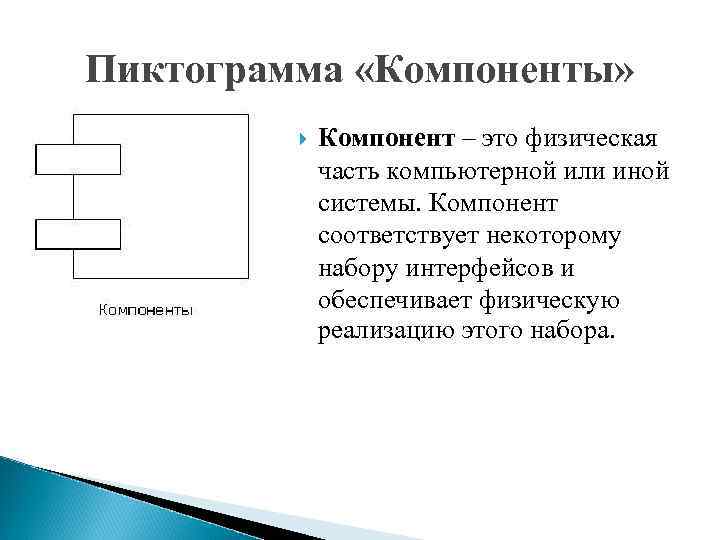 Пиктограмма «Компоненты»

Компоненты

Компонент – это физическая часть компьютерной или иной системы. Компонент соответствует некоторому набору интерфейсов и обеспечивает физическую реализацию этого набора.